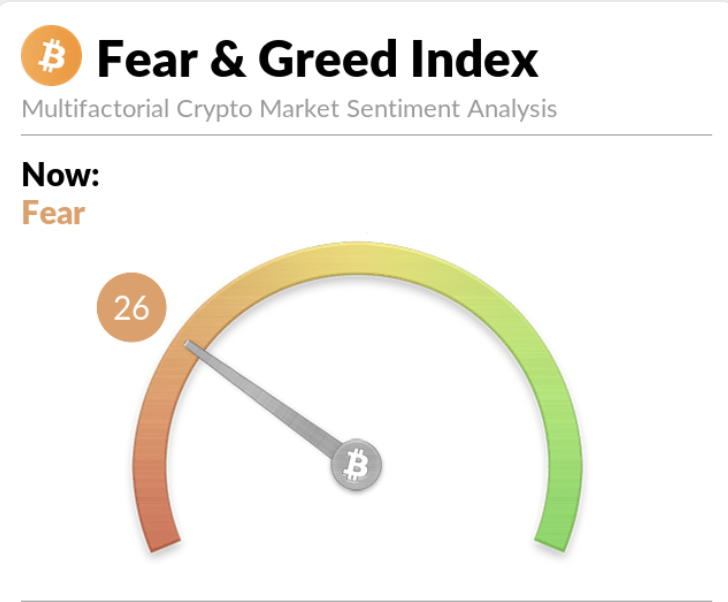 Fear & Greed Index
Multifactorial Crypto Market Sentiment Analysis

Now:
Fear

26